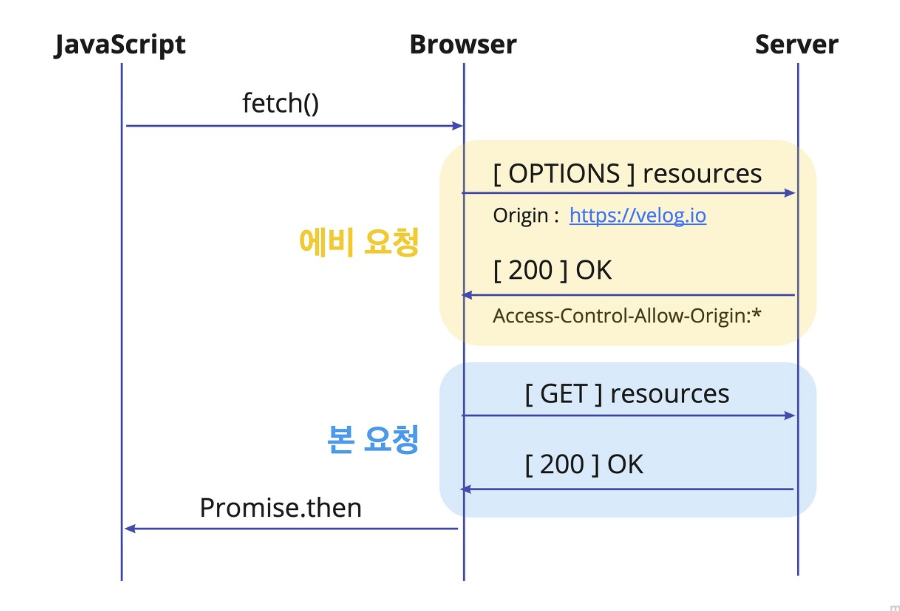 JavaScript
Browser
Server

fetch()

에비 요청

[ OPTIONS ] resources
Origin : https://velog.io

[ 200 ] OK
Access-Control-Allow-Origin:*

본 요청

[ GET ] resources

[ 200 ] OK

Promise.then